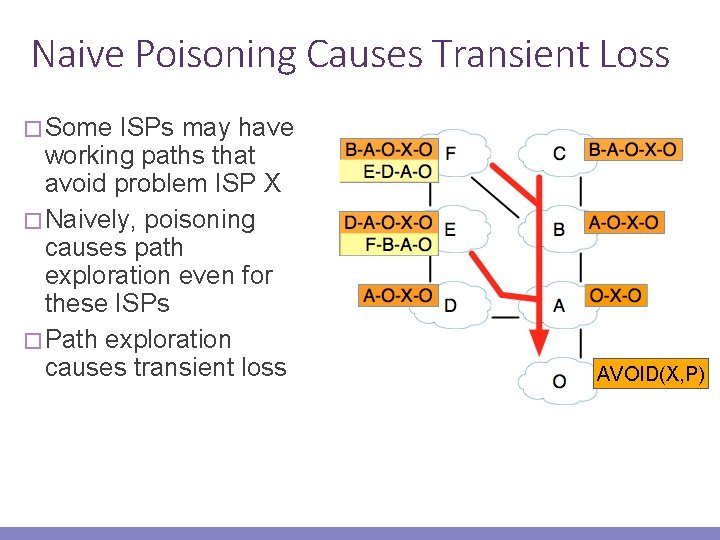 Naive Poisoning Causes Transient Loss

□ Some ISPs may have working paths that avoid problem ISP X

□ Naively, poisoning causes path exploration even for these ISPs

□ Path exploration causes transient loss

B-A-O-X-O
E-D-A-O
F
C
B-A-O-X-O
D-A-O-X-O
F-B-A-O
E
B
A-O-X-O
A-O-X-O
D
A
O-X-O
O
AVOID(X,P)